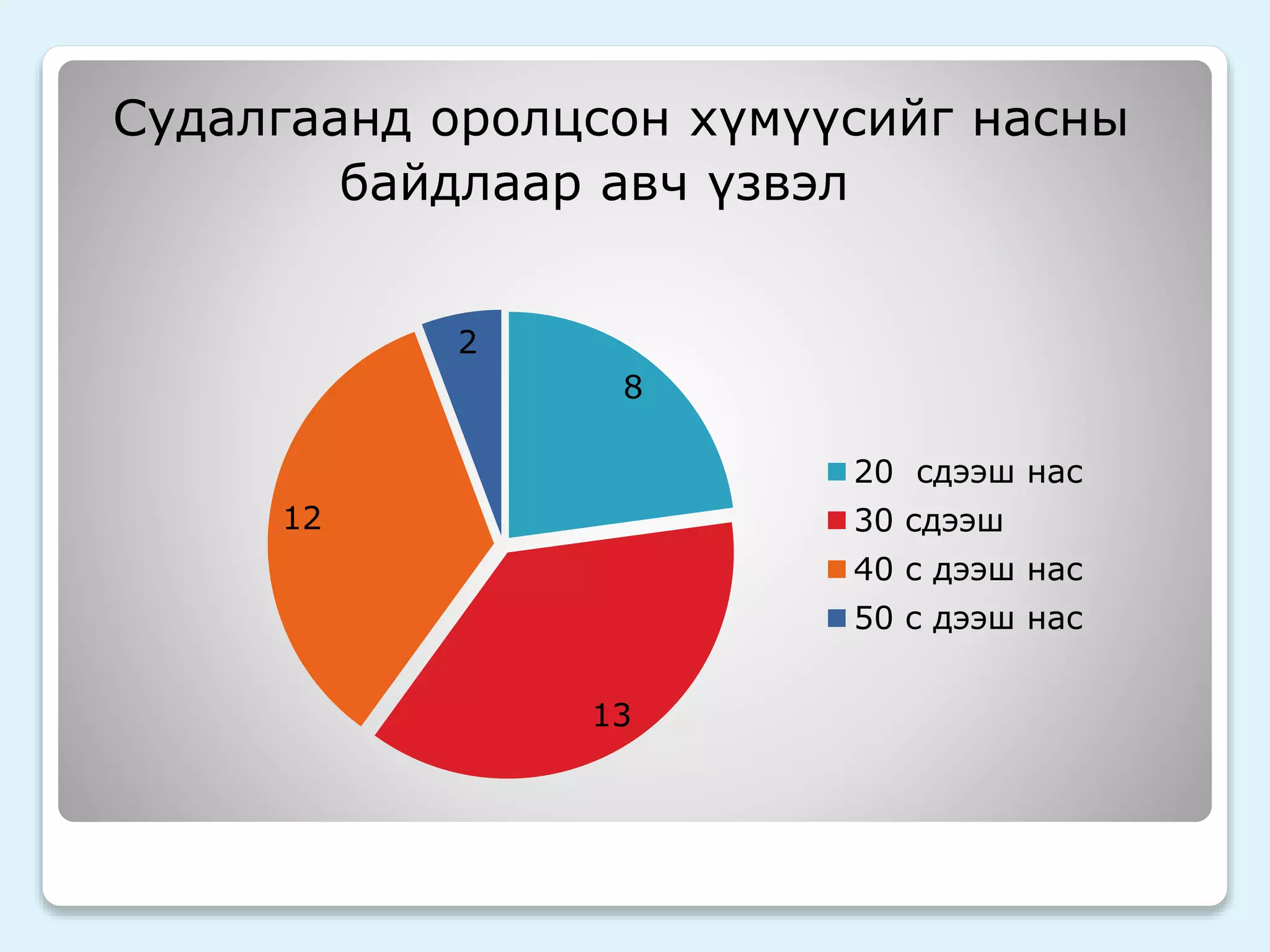 Судалгаанд оролцсон хүмүүсийг насны байдлаар авч үзвэл

2

8

12

13

20 сдээш нас
30 сдээш
40 с дээш нас
50 с дээш нас